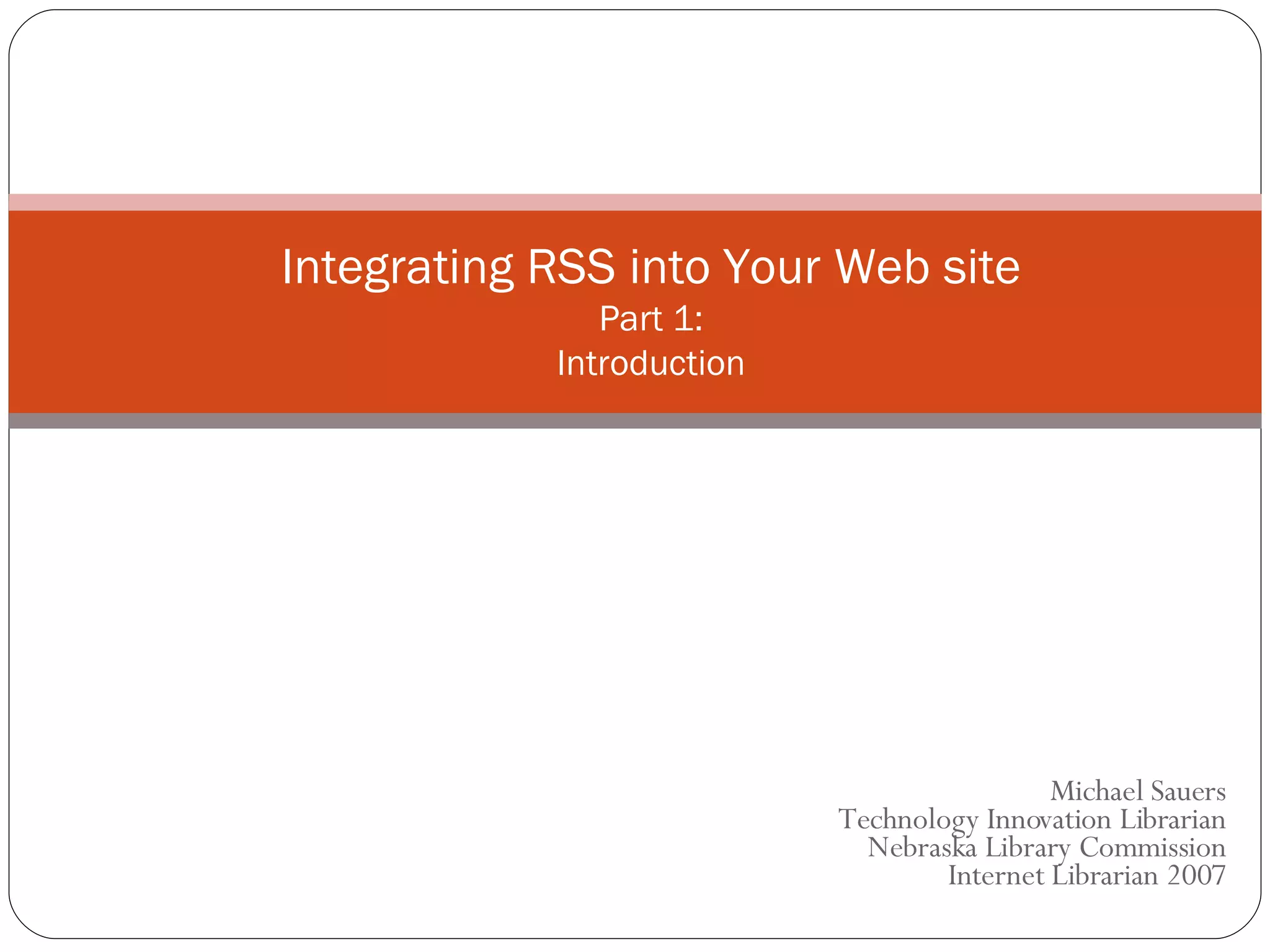 Integrating RSS into Your Web site
Part 1:
Introduction

Michael Sauers
Technology Innovation Librarian
Nebraska Library Commission
Internet Librarian 2007